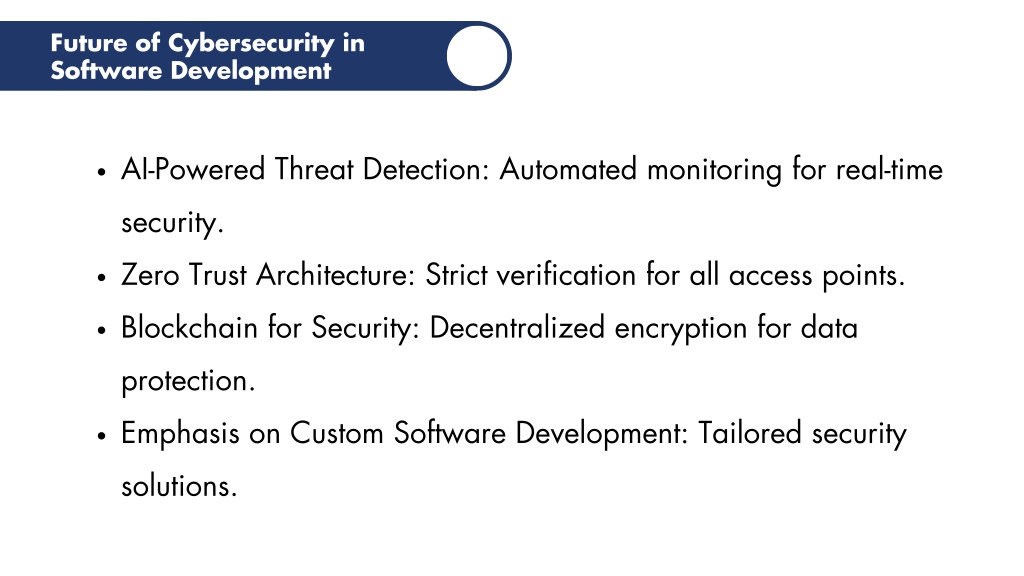 Future of Cybersecurity in Software Development

• AI-Powered Threat Detection: Automated monitoring for real-time security.
• Zero Trust Architecture: Strict verification for all access points.
• Blockchain for Security: Decentralized encryption for data protection.
• Emphasis on Custom Software Development: Tailored security solutions.